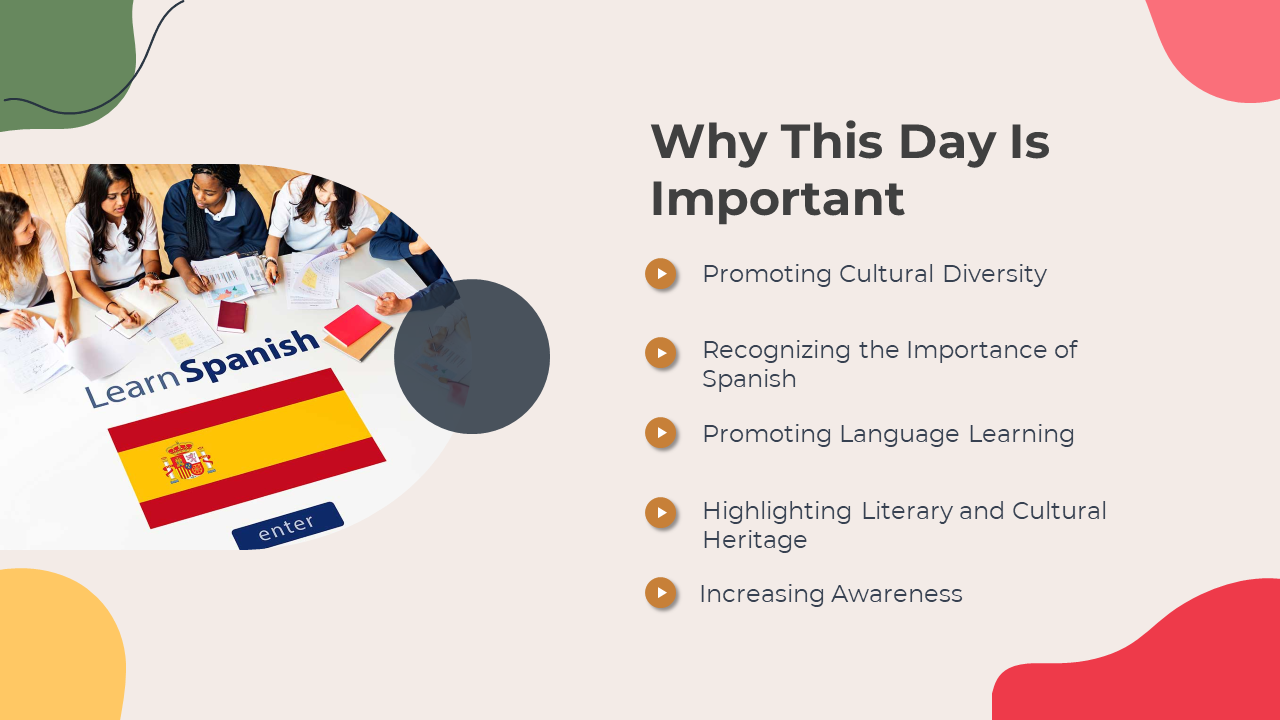 Learn Spanish

enter

Why This Day Is Important

Promoting Cultural Diversity

Recognizing the Importance of Spanish

Promoting Language Learning

Highlighting Literary and Cultural Heritage

Increasing Awareness